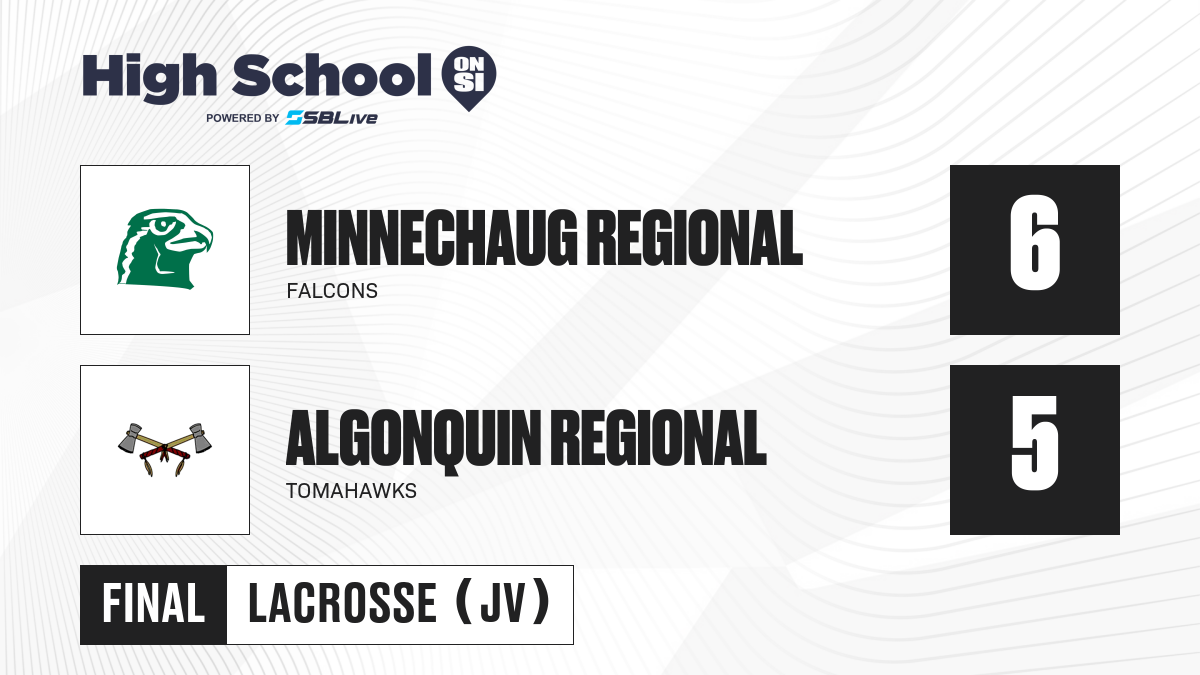 High School ON SI
POWERED BY SBLive

MINNECHAUG REGIONAL
FALCONS
6

ALGONQUIN REGIONAL
TOMAHAWKS
5

FINAL LACROSSE (JV)